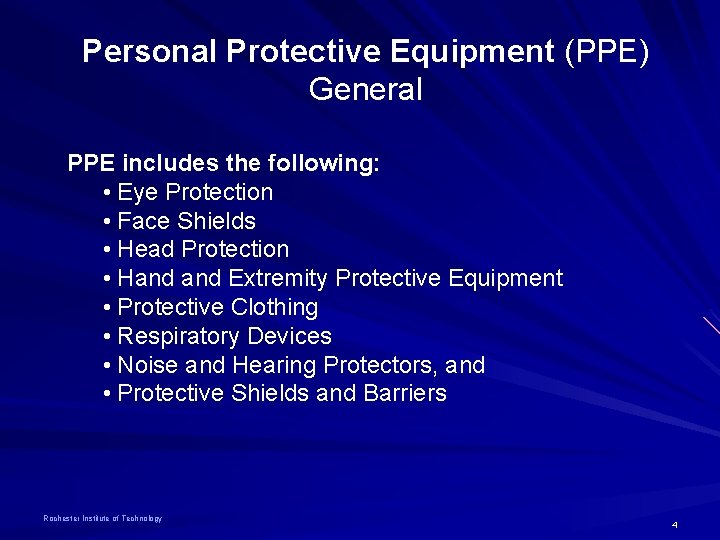 Personal Protective Equipment (PPE)
General

PPE includes the following:
• Eye Protection
• Face Shields
• Head Protection
• Hand and Extremity Protective Equipment
• Protective Clothing
• Respiratory Devices
• Noise and Hearing Protectors, and
• Protective Shields and Barriers

Rochester Institute of Technology

4